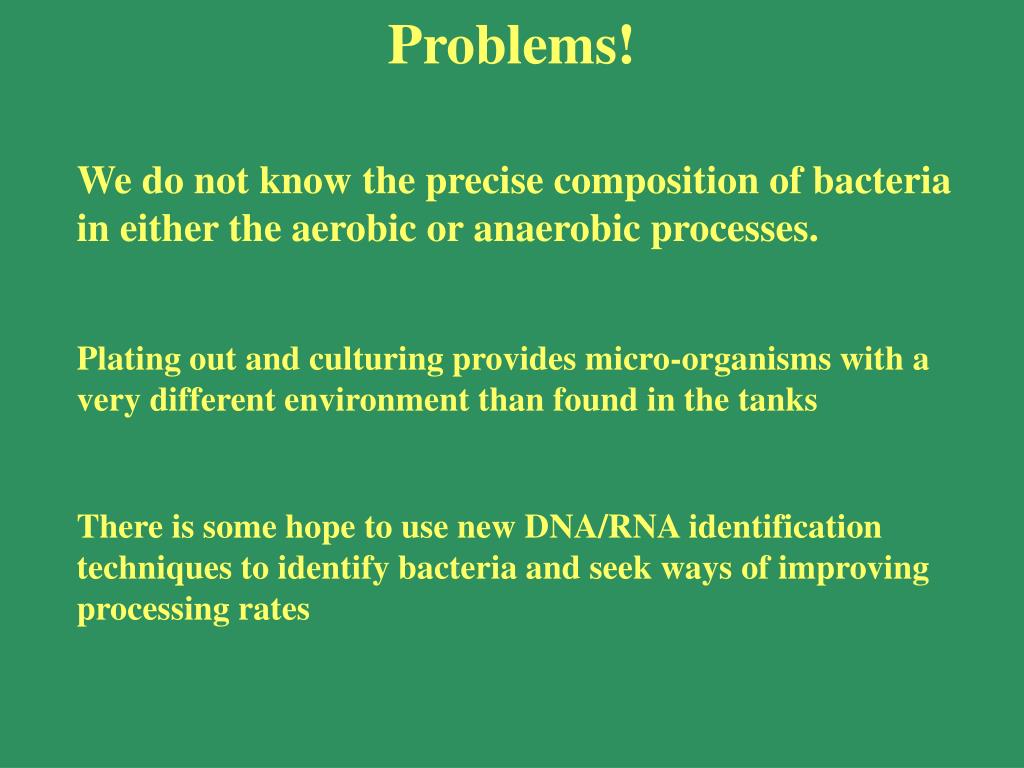 Problems!

We do not know the precise composition of bacteria in either the aerobic or anaerobic processes.

Plating out and culturing provides micro-organisms with a very different environment than found in the tanks

There is some hope to use new DNA/RNA identification techniques to identify bacteria and seek ways of improving processing rates